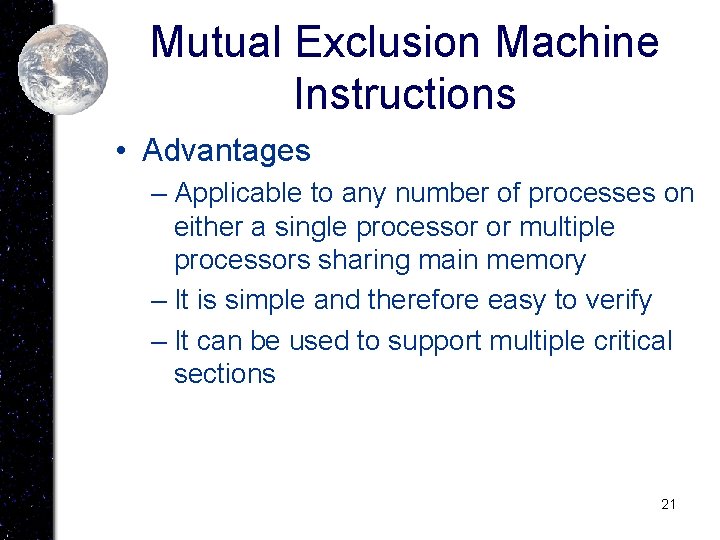 Mutual Exclusion Machine Instructions

• Advantages
– Applicable to any number of processes on either a single processor or multiple processors sharing main memory
– It is simple and therefore easy to verify
– It can be used to support multiple critical sections

21